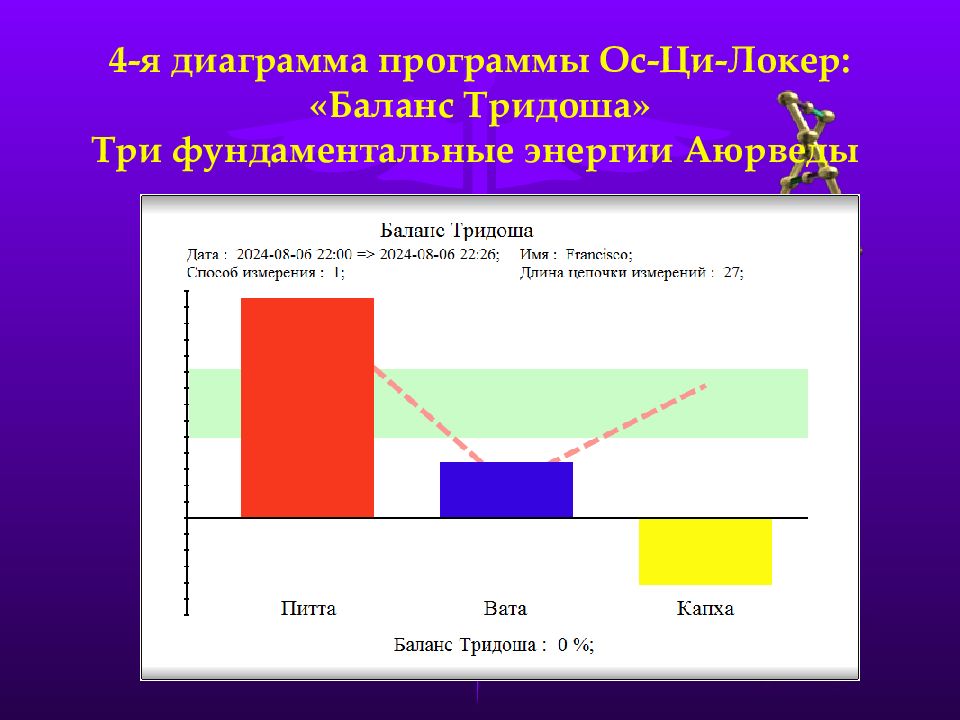 4-я диаграмма программы Ос-Ци-Локер: «Баланс Тридоша»
Три фундаментальные энергии Аюрведы

Баланс Тридоша
Дата : 2024-08-06 22:00 => 2024-08-06 22:26; Имя : Francisco;
Способ измерения : 1; Длина цепочки измерений : 27;

Питта
Вата
Капха

Баланс Тридоша : 0 %;